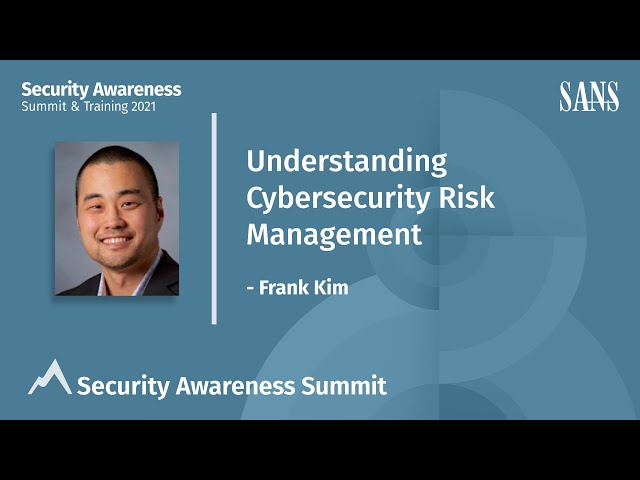 Security Awareness
Summit & Training 2021

SANS

Understanding Cybersecurity Risk Management

- Frank Kim

Security Awareness Summit